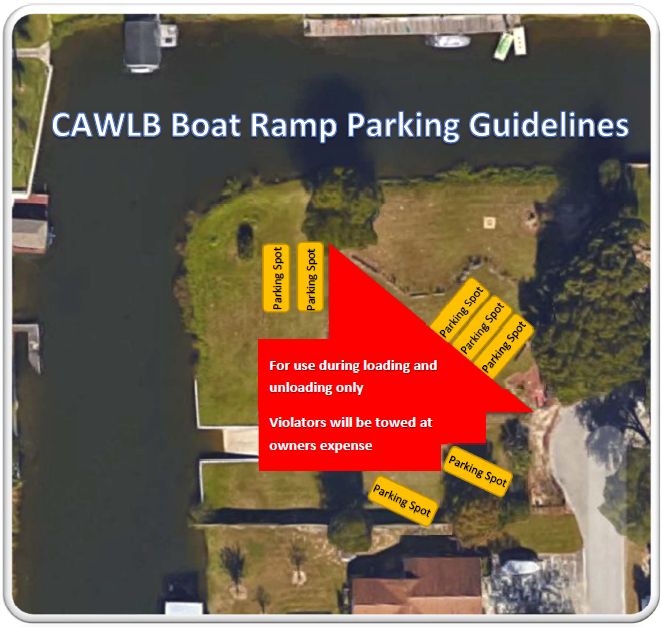 CAWLB Boat Ramp Parking Guidelines

Parking Spot

Parking Spot

Parking Spot

Parking Spot

Parking Spot

For use during loading and unloading only

Violators will be towed at owners expense

Parking Spot

Parking Spot